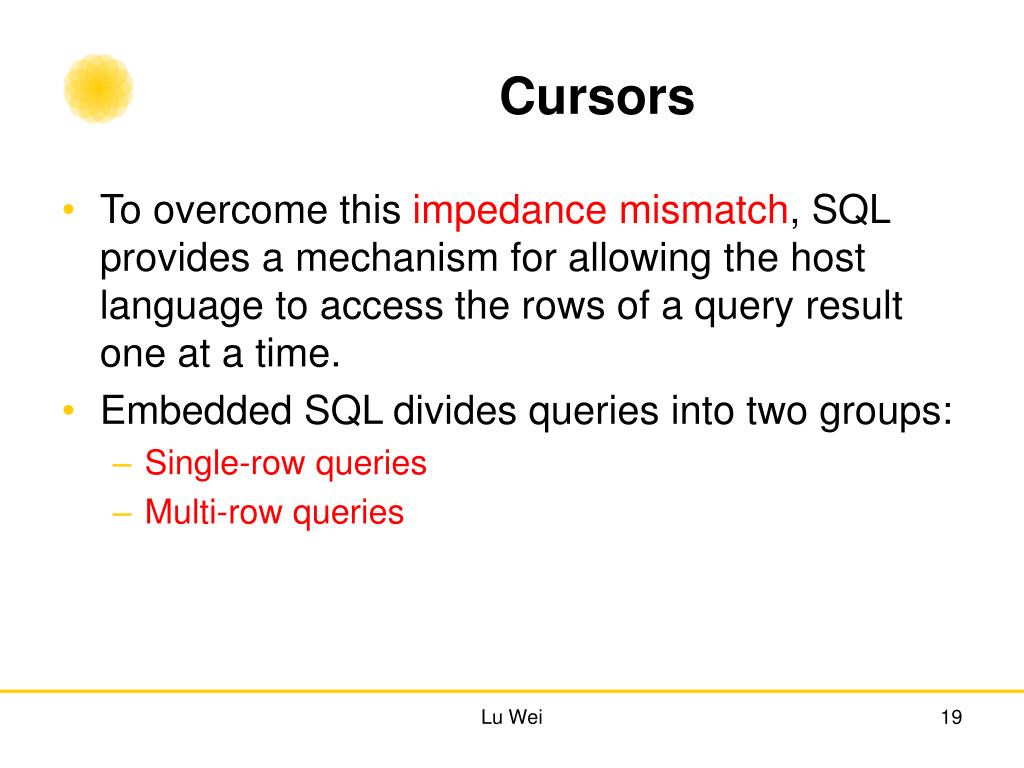 Cursors

• To overcome this impedance mismatch, SQL provides a mechanism for allowing the host language to access the rows of a query result one at a time.
• Embedded SQL divides queries into two groups:
– Single-row queries
– Multi-row queries

Lu Wei

19